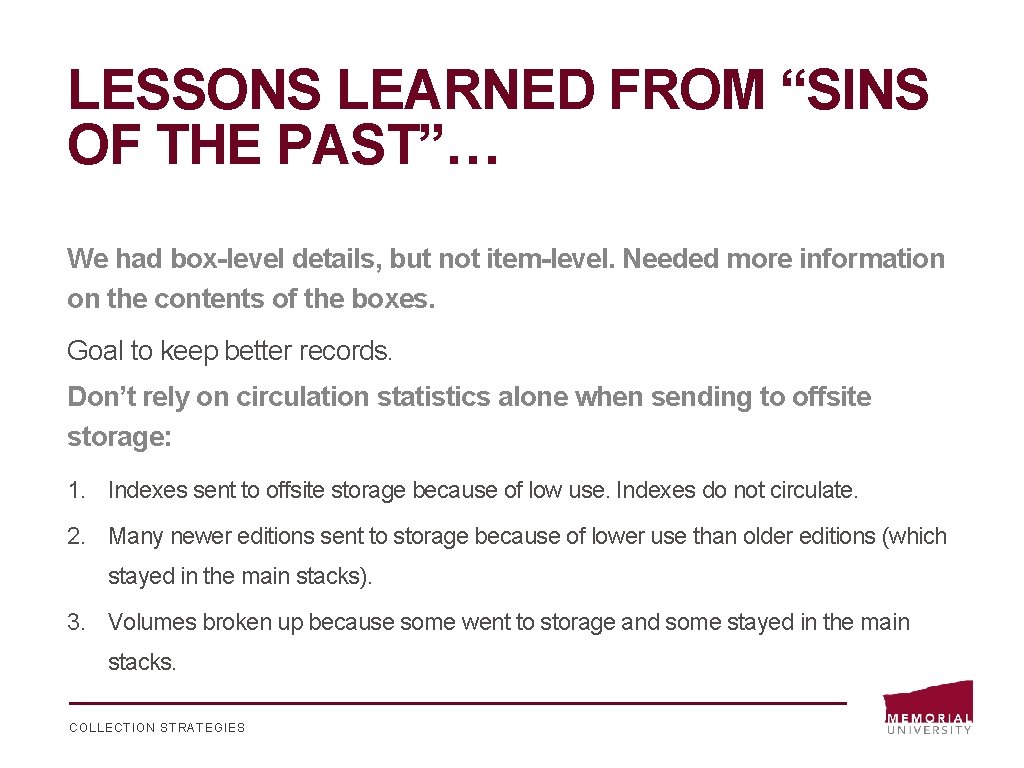 LESSONS LEARNED FROM “SINS OF THE PAST”…

We had box-level details, but not item-level. Needed more information on the contents of the boxes.

Goal to keep better records.

Don’t rely on circulation statistics alone when sending to offsite storage:

1. Indexes sent to offsite storage because of low use. Indexes do not circulate.

2. Many newer editions sent to storage because of lower use than older editions (which stayed in the main stacks).

3. Volumes broken up because some went to storage and some stayed in the main stacks.

COLLECTION STRATEGIES

MEMORIAL UNIVERSITY